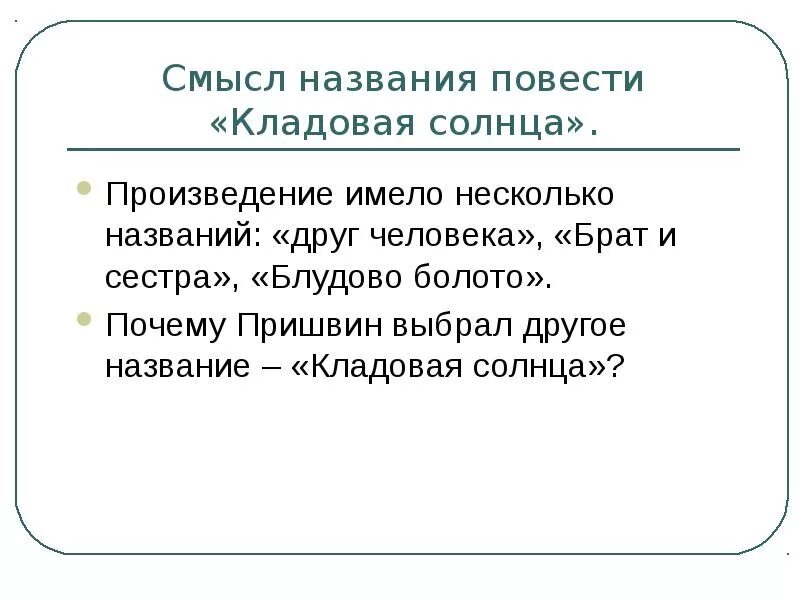 Смысл названия повести «Кладовая солнца».

Произведение имело несколько названий: «друг человека», «Брат и сестра», «Блудово болото».

Почему Пришвин выбрал другое название – «Кладовая солнца»?